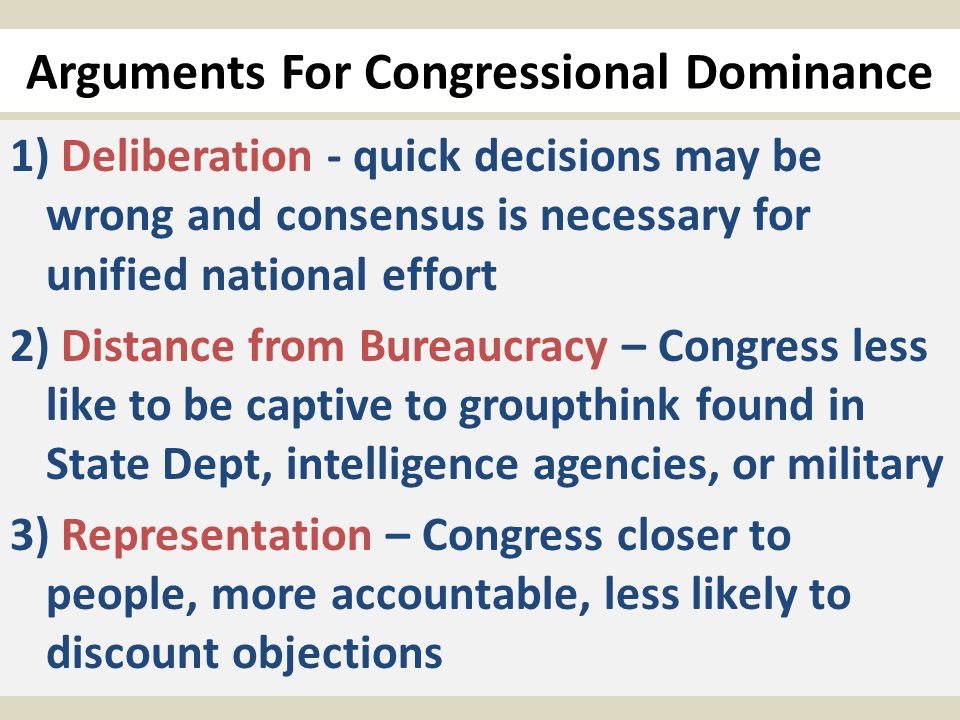 Arguments For Congressional Dominance

1) Deliberation - quick decisions may be wrong and consensus is necessary for unified national effort

2) Distance from Bureaucracy – Congress less like to be captive to groupthink found in State Dept, intelligence agencies, or military

3) Representation – Congress closer to people, more accountable, less likely to discount objections